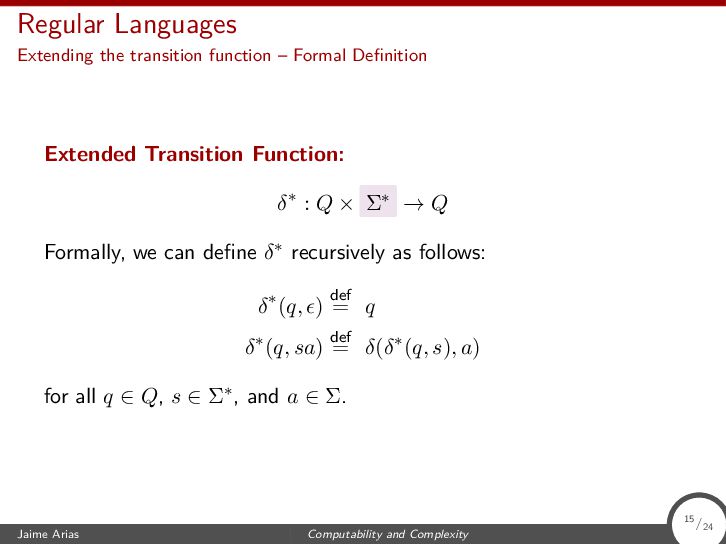 Regular Languages
Extending the transition function – Formal Definition

**Extended Transition Function:**

$\delta^* : Q \times \Sigma^* \to Q$

Formally, we can define $\delta^*$ recursively as follows:

$\delta^*(q, \epsilon) \stackrel{\text{def}}{=} q$
$\delta^*(q, sa) \stackrel{\text{def}}{=} \delta(\delta^*(q, s), a)$

for all $q \in Q$, $s \in \Sigma^*$, and $a \in \Sigma$.

Jaime Arias
Computability and Complexity
$^{15}/_{24}$